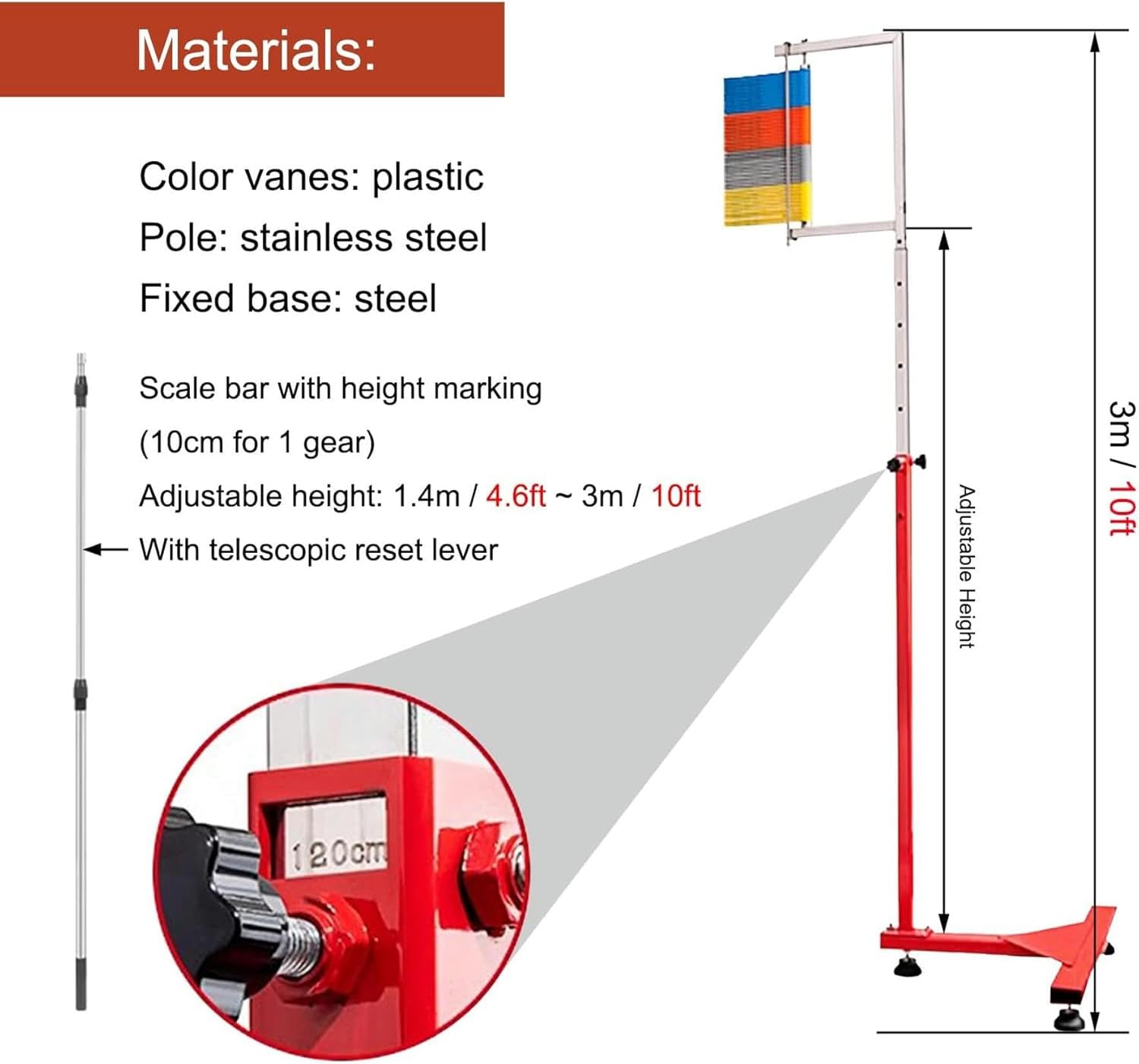 Materials:

Color vanes: plastic
Pole: stainless steel
Fixed base: steel

Scale bar with height marking
(10cm for 1 gear)
Adjustable height: 1.4m / 4.6ft ~ 3m / 10ft
With telescopic reset lever

120cm

Adjustable Height

3m / 10ft